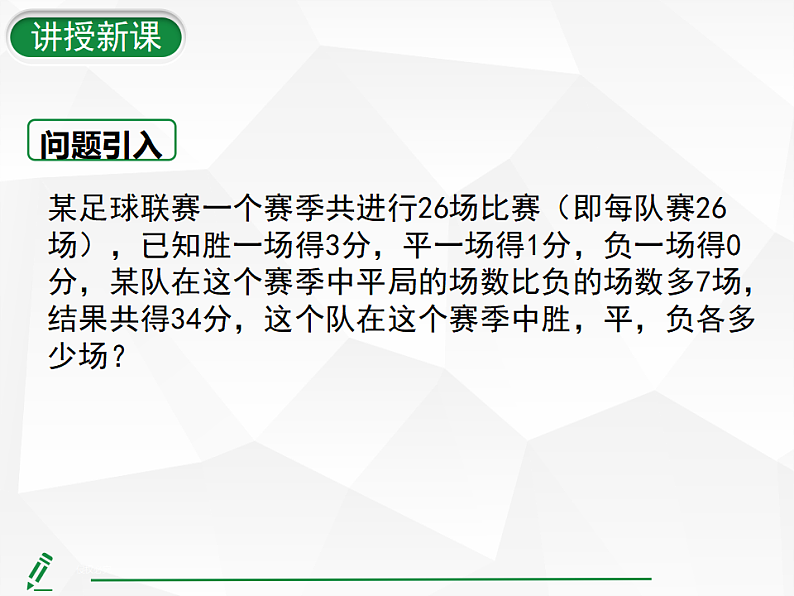 讲授新课

问题引入

某足球联赛一个赛季共进行26场比赛（即每队赛26场），已知胜一场得3分，平一场得1分，负一场得0分，某队在这个赛季中平局的场数比负的场数多7场，结果共得34分，这个队在这个赛季中胜，平，负各多少场？